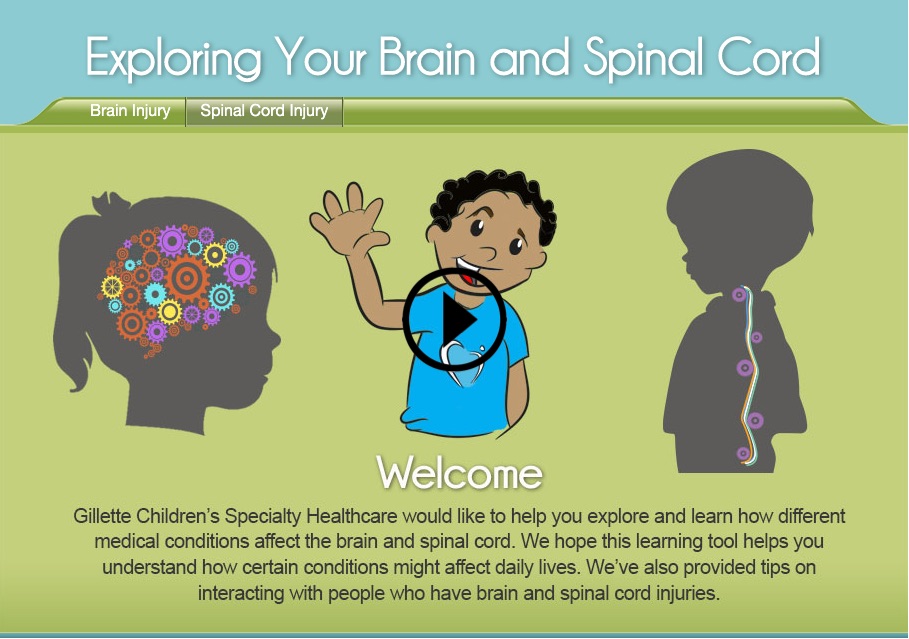 Exploring Your Brain and Spinal Cord

Brain Injury
Spinal Cord Injury

Welcome

Gillette Children's Specialty Healthcare would like to help you explore and learn how different medical conditions affect the brain and spinal cord. We hope this learning tool helps you understand how certain conditions might affect daily lives. We've also provided tips on interacting with people who have brain and spinal cord injuries.